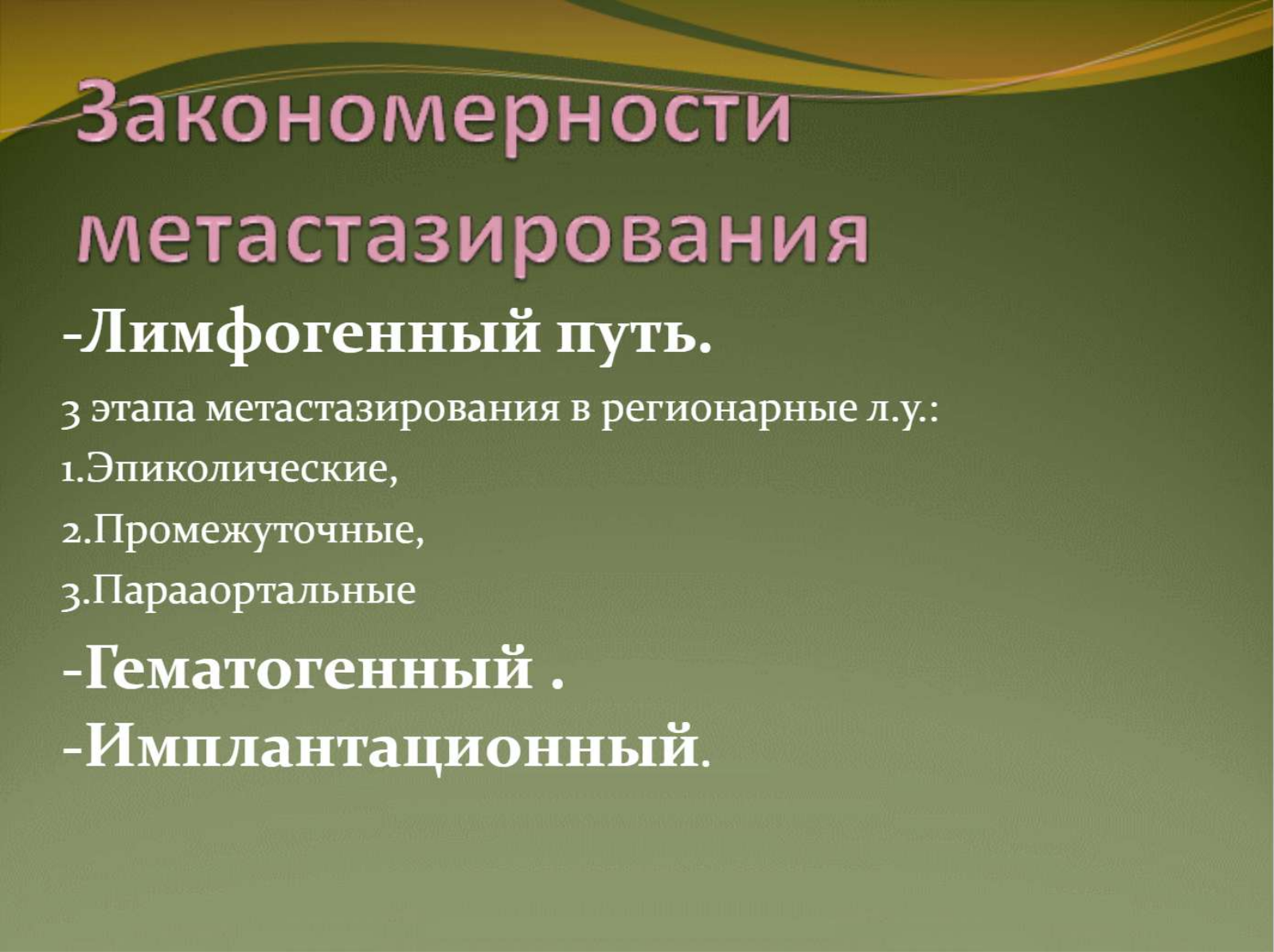 Закономерности метастазирования

-Лимфогенный путь.

3 этапа метастазирования в регионарные л.у.:

1.Эпиколические,

2.Промежуточные,

3.Парааортальные

-Гематогенный .

-Имплантационный.